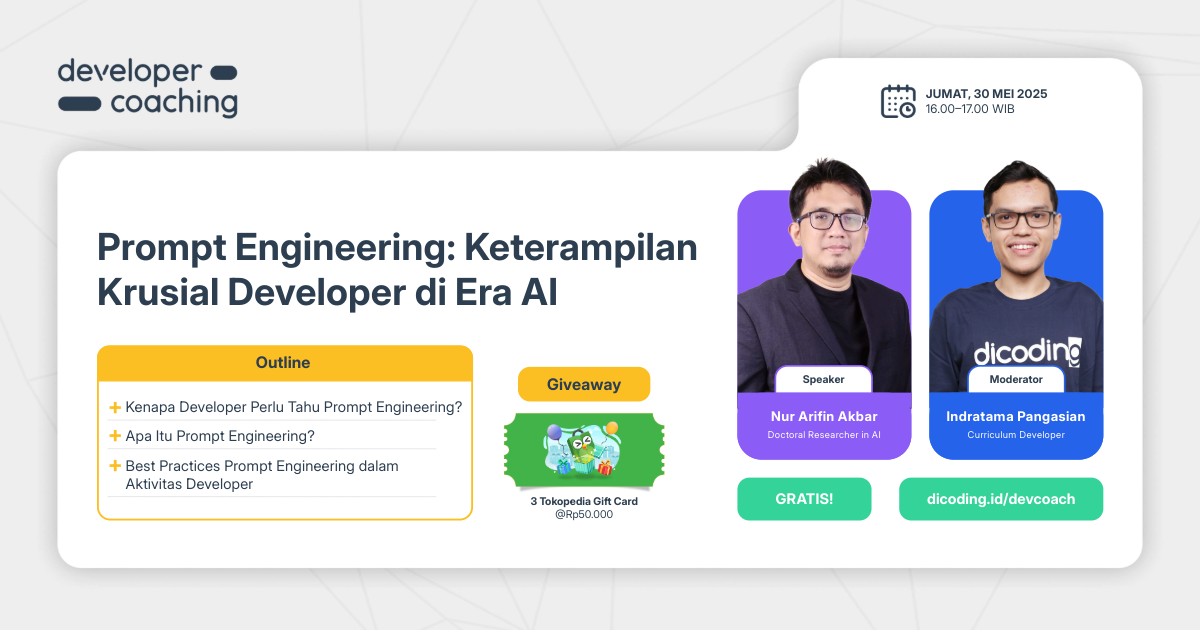 developer
coaching

JUMAT, 30 MEI 2025
16.00–17.00 WIB

Prompt Engineering: Keterampilan Krusial Developer di Era AI

Outline

+ Kenapa Developer Perlu Tahu Prompt Engineering?
+ Apa Itu Prompt Engineering?
+ Best Practices Prompt Engineering dalam Aktivitas Developer

Giveaway

3 Tokopedia Gift Card
@Rp50.000

dicoding

Speaker
Nur Arifin Akbar
Doctoral Researcher in AI

Moderator
Indratama Pangasian
Curriculum Developer

GRATIS!

dicoding.id/devcoach